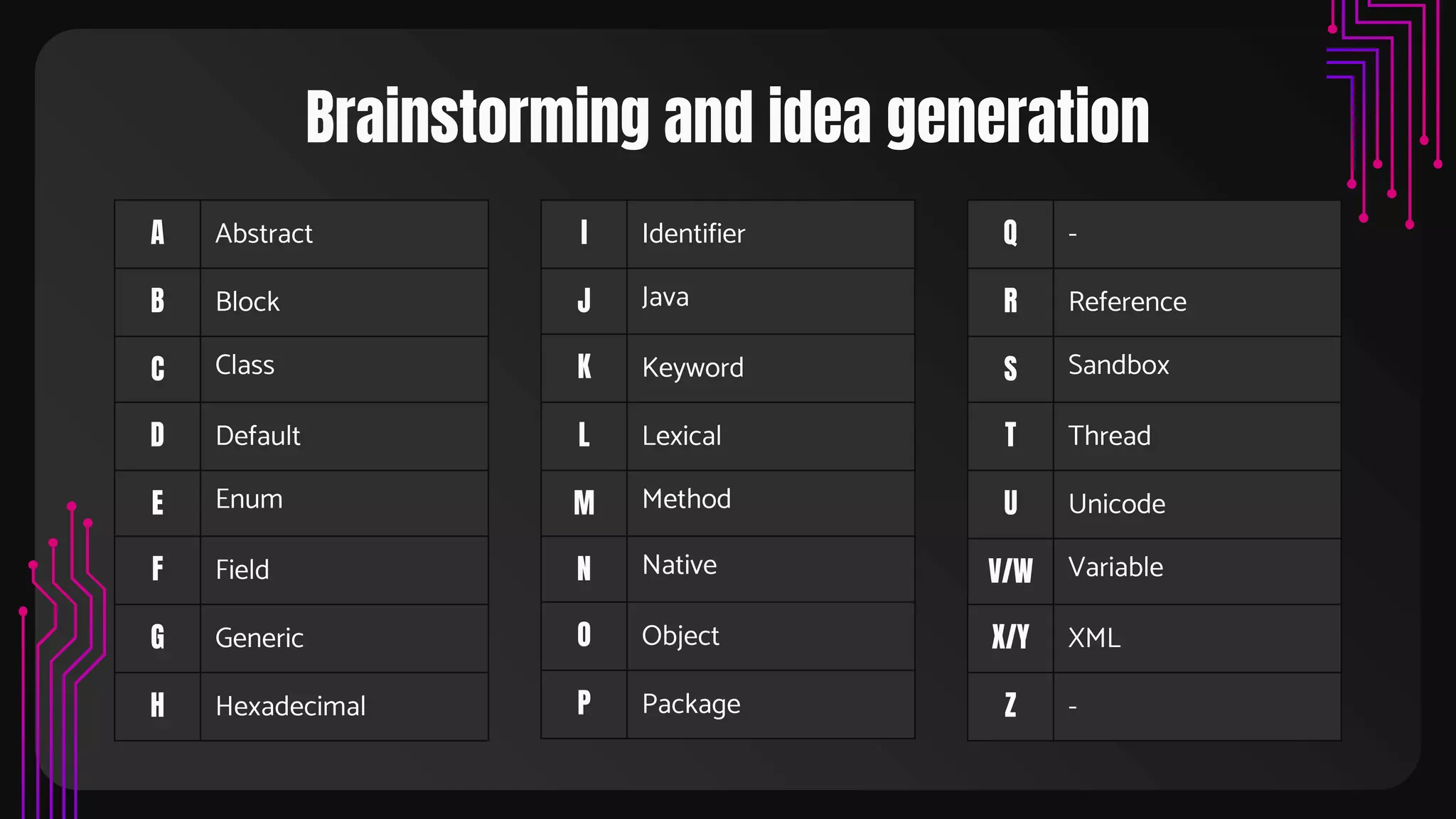 Brainstorming and idea generation

| A | Abstract |
|---|---|
| B | Block |
| C | Class |
| D | Default |
| E | Enum |
| F | Field |
| G | Generic |
| H | Hexadecimal |

| I | Identifier |
|---|---|
| J | Java |
| K | Keyword |
| L | Lexical |
| M | Method |
| N | Native |
| O | Object |
| P | Package |

| Q | - |
|---|---|
| R | Reference |
| S | Sandbox |
| T | Thread |
| U | Unicode |
| V/W | Variable |
| X/Y | XML |
| Z | - |